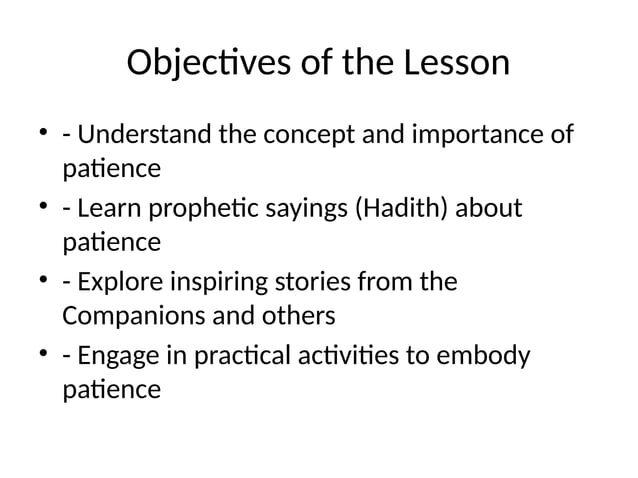 Objectives of the Lesson

• - Understand the concept and importance of patience
• - Learn prophetic sayings (Hadith) about patience
• - Explore inspiring stories from the Companions and others
• - Engage in practical activities to embody patience